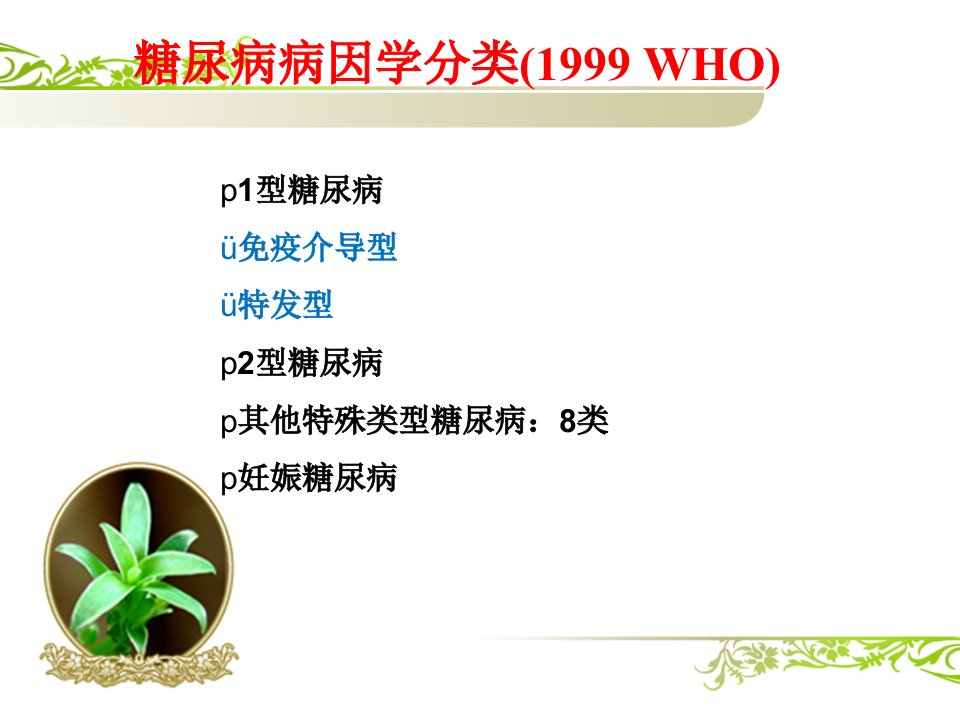 糖尿病病因学分类(1999 WHO)

p1型糖尿病

ü免疫介导型

ü特发型

p2型糖尿病

p其他特殊类型糖尿病：8类

p妊娠糖尿病